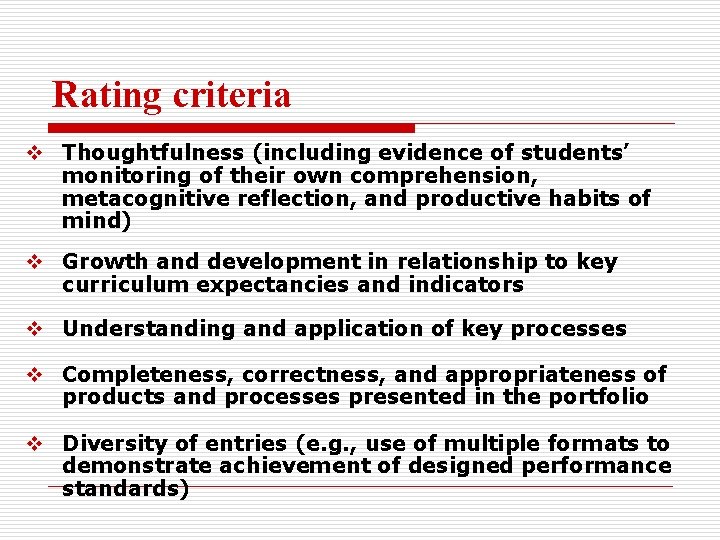 Rating criteria

❖ Thoughtfulness (including evidence of students' monitoring of their own comprehension, metacognitive reflection, and productive habits of mind)

❖ Growth and development in relationship to key curriculum expectancies and indicators

❖ Understanding and application of key processes

❖ Completeness, correctness, and appropriateness of products and processes presented in the portfolio

❖ Diversity of entries (e.g., use of multiple formats to demonstrate achievement of designed performance standards)